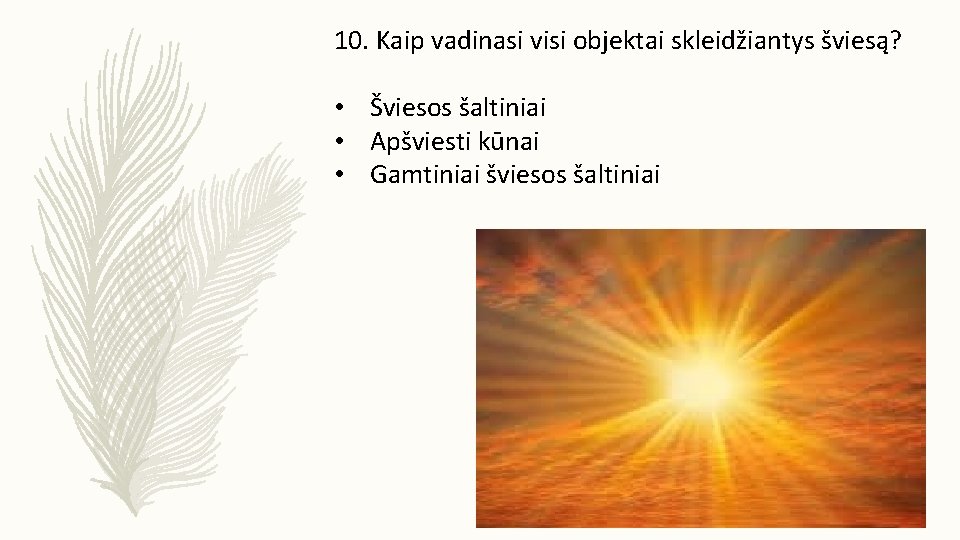 10. Kaip vadinasi visi objektai skleidžiantys šviesą?

• Šviesos šaltiniai
• Apšviesti kūnai
• Gamtiniai šviesos šaltiniai